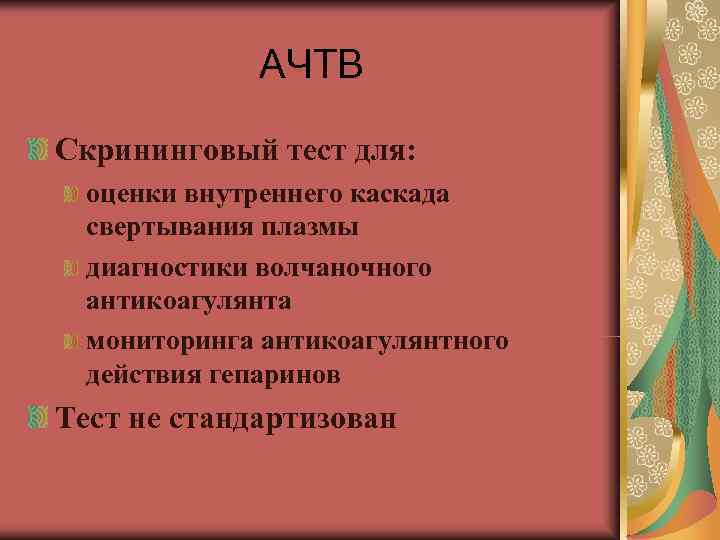 АЧТВ

Скрининговый тест для:

оценки внутреннего каскада свертывания плазмы

диагностики волчаночного антикоагулянта

мониторинга антикоагулянтного действия гепаринов

Тест не стандартизован